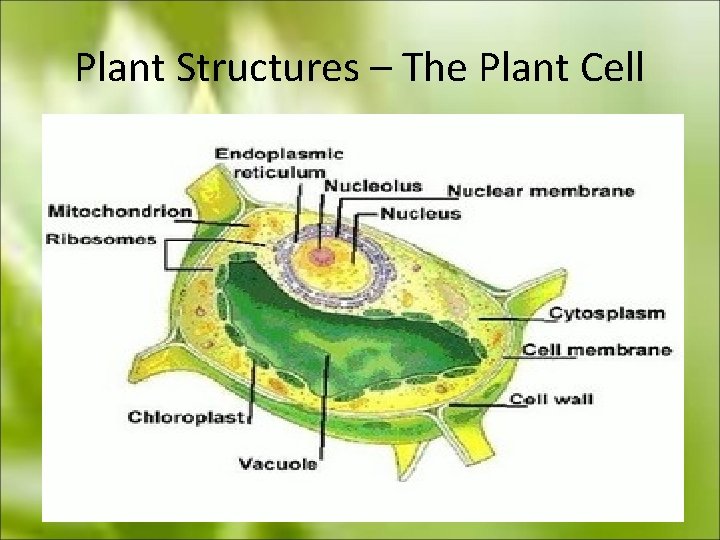 Plant Structures – The Plant Cell

Endoplasmic reticulum
Nucleolus
Nuclear membrane
Mitochondrion
Nucleus
Ribosomes
Cytosplasm
Cell membrane
Cell wall
Chloroplast
Vacuole